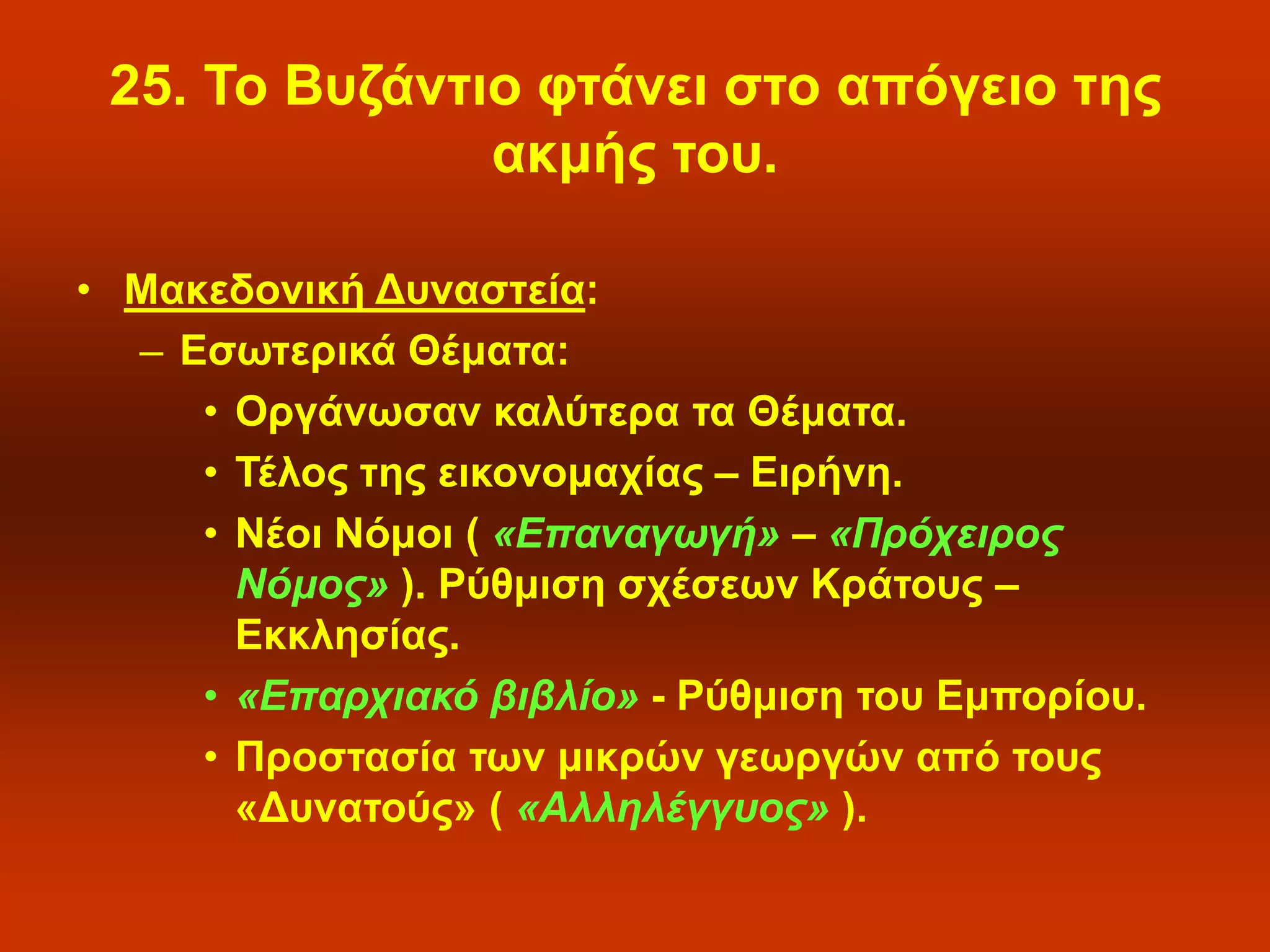 25. Το Βυζάντιο φτάνει στο απόγειο της ακμής του.

• Μακεδονική Δυναστεία:
– Εσωτερικά Θέματα:
• Οργάνωσαν καλύτερα τα Θέματα.
• Τέλος της εικονομαχίας – Ειρήνη.
• Νέοι Νόμοι ( «Επαναγωγή» – «Πρόχειρος Νόμος» ). Ρύθμιση σχέσεων Κράτους – Εκκλησίας.
• «Επαρχιακό βιβλίο» - Ρύθμιση του Εμπορίου.
• Προστασία των μικρών γεωργών από τους «Δυνατούς» ( «Αλληλέγγυος» ).